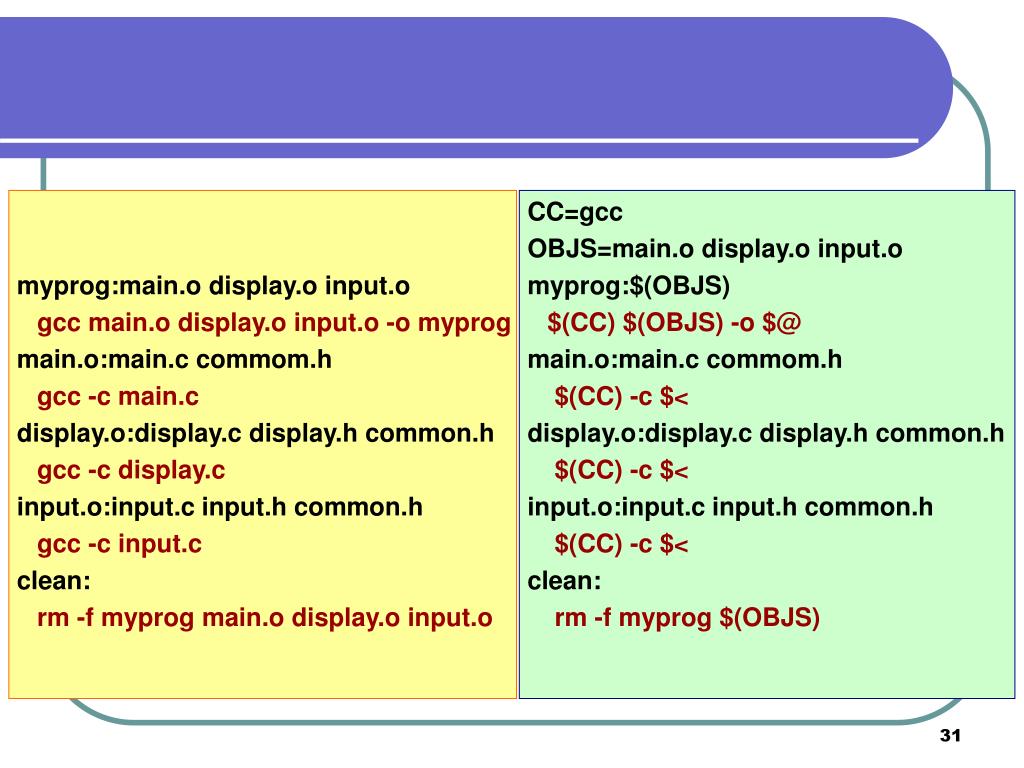 myprog:main.o display.o input.o
gcc main.o display.o input.o -o myprog
main.o:main.c commom.h
gcc -c main.c
display.o:display.c display.h common.h
gcc -c display.c
input.o:input.c input.h common.h
gcc -c input.c
clean:
rm -f myprog main.o display.o input.o

CC=gcc
OBJS=main.o display.o input.o
myprog:$(OBJS)
$(CC) $(OBJS) -o $@
main.o:main.c commom.h
$(CC) -c $<
display.o:display.c display.h common.h
$(CC) -c $<
input.o:input.c input.h common.h
$(CC) -c $<
clean:
rm -f myprog $(OBJS)

31